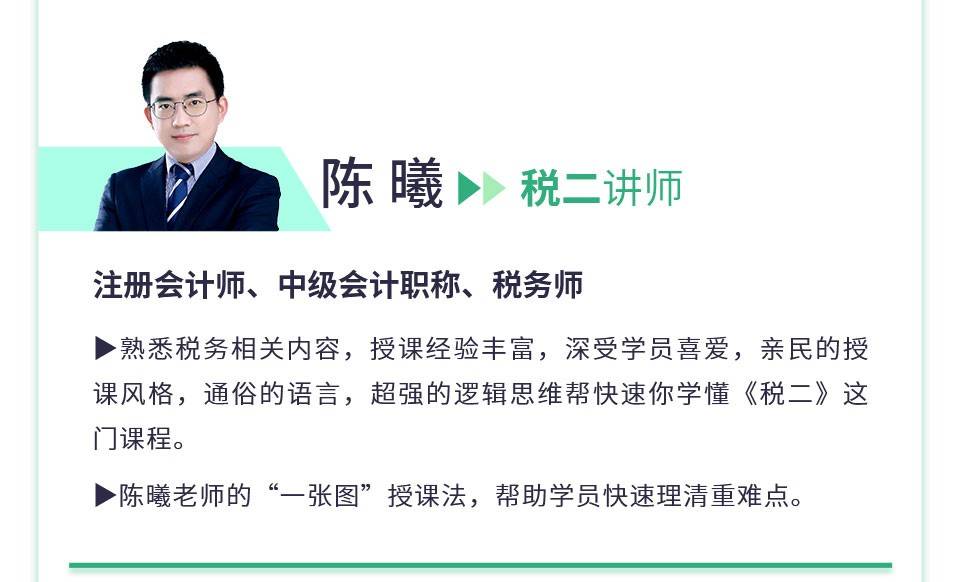 陈 曦 ▶▶ 税二讲师

注册会计师、中级会计职称、税务师

▶熟悉税务相关内容，授课经验丰富，深受学员喜爱，亲民的授课风格，通俗的语言，超强的逻辑思维帮快速你学懂《税二》这门课程。

▶陈曦老师的“一张图”授课法，帮助学员快速理清重难点。